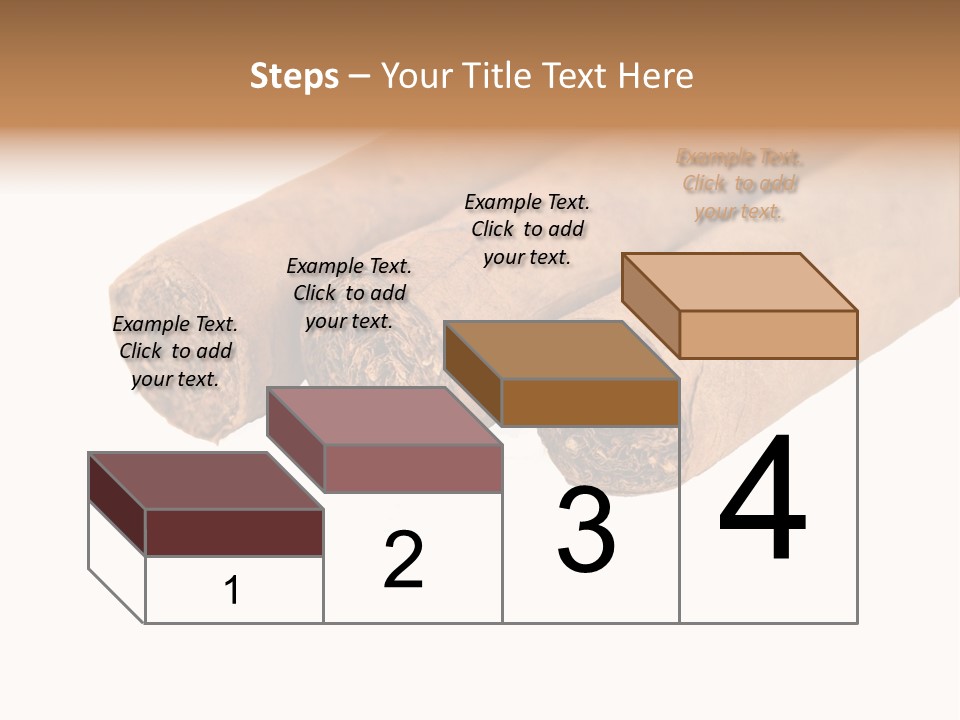 Steps – Your Title Text Here

Example Text. Click to add your text.

Example Text. Click to add your text.

Example Text. Click to add your text.

Example Text. Click to add your text.

1

2

3

4